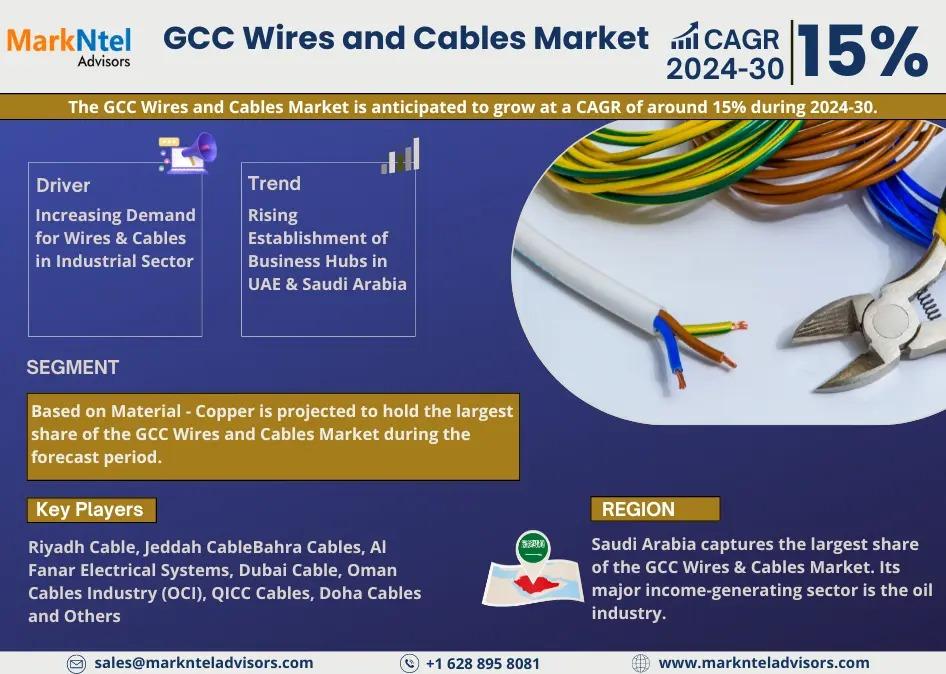 MarkNtel Advisors

GCC Wires and Cables Market

CAGR 2024-30

15%

The GCC Wires and Cables Market is anticipated to grow at a CAGR of around 15% during 2024-30.

Driver

Increasing Demand for Wires & Cables in Industrial Sector

Trend

Rising Establishment of Business Hubs in UAE & Saudi Arabia

SEGMENT

Based on Material - Copper is projected to hold the largest share of the GCC Wires and Cables Market during the forecast period.

Key Players

Riyadh Cable, Jeddah CableBahra Cables, Al Fanar Electrical Systems, Dubai Cable, Oman Cables Industry (OCI), QICC Cables, Doha Cables and Others

REGION

Saudi Arabia captures the largest share of the GCC Wires & Cables Market. Its major income-generating sector is the oil industry.

sales@marknteladvisors.com

+1 628 895 8081

www.marknteladvisors.com